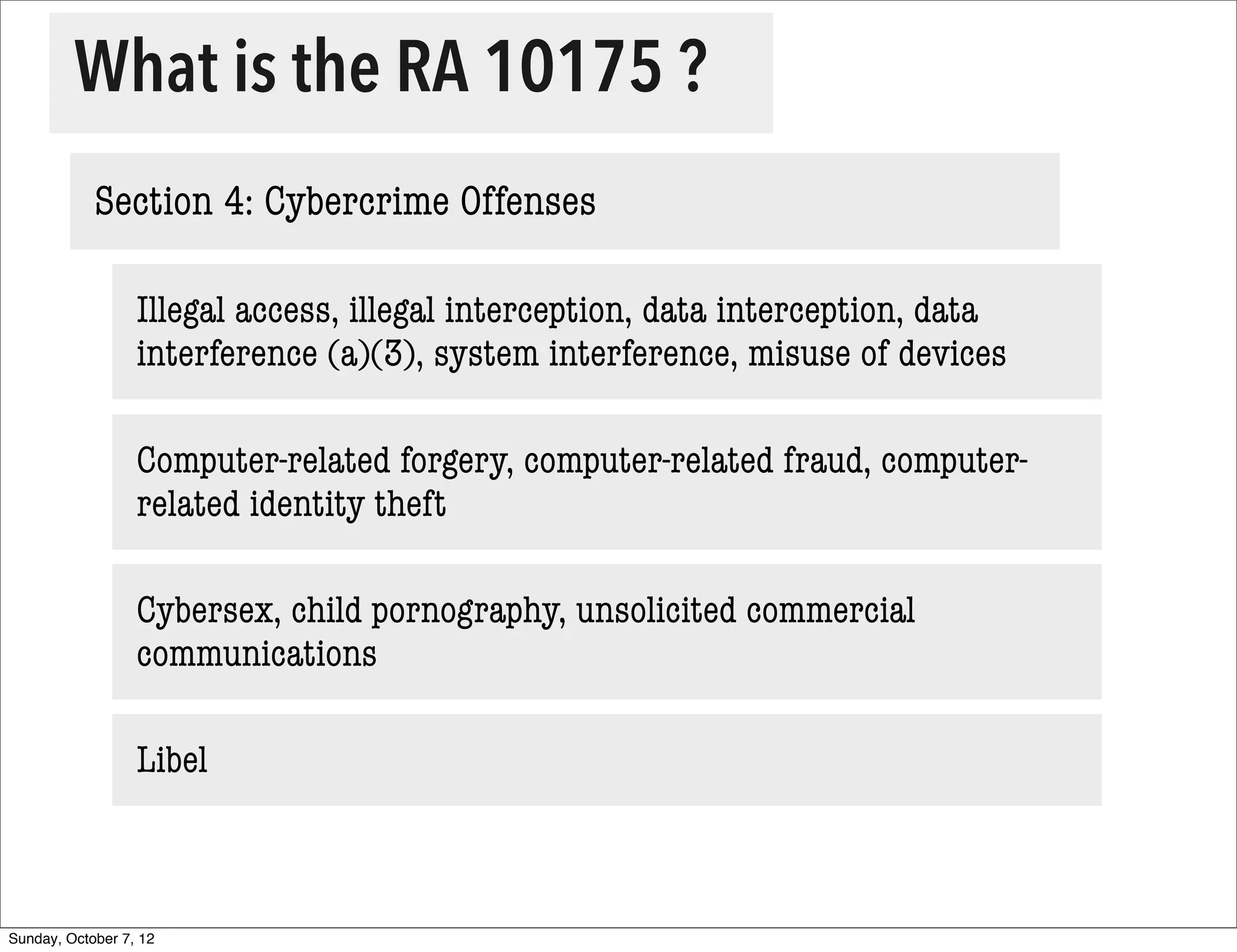 What is the RA 10175 ?

Section 4: Cybercrime Offenses

Illegal access, illegal interception, data interception, data interference (a)(3), system interference, misuse of devices

Computer-related forgery, computer-related fraud, computer-related identity theft

Cybersex, child pornography, unsolicited commercial communications

Libel

Sunday, October 7, 12